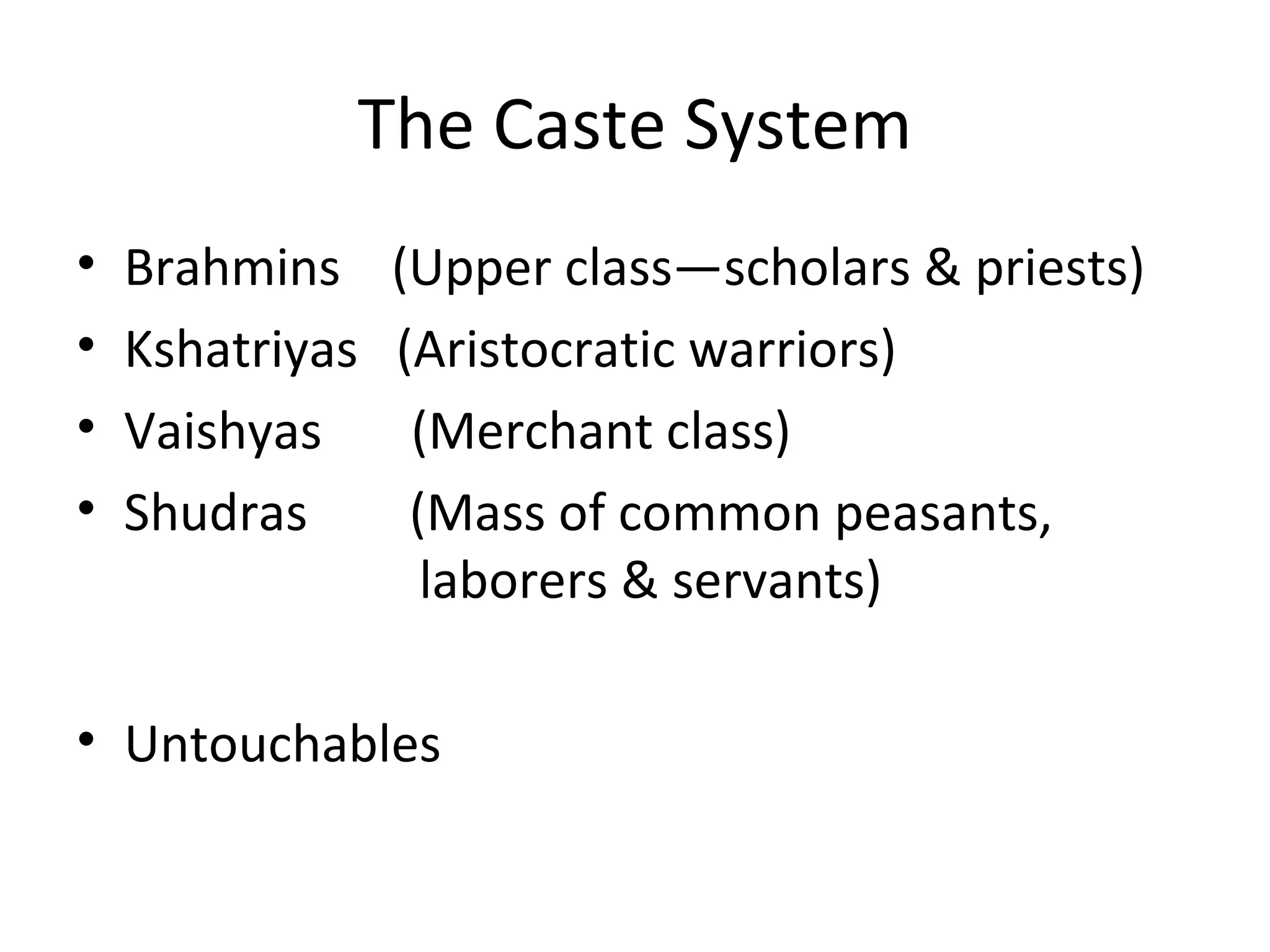 The Caste System

• Brahmins (Upper class—scholars & priests)
• Kshatriyas (Aristocratic warriors)
• Vaishyas (Merchant class)
• Shudras (Mass of common peasants, laborers & servants)

• Untouchables